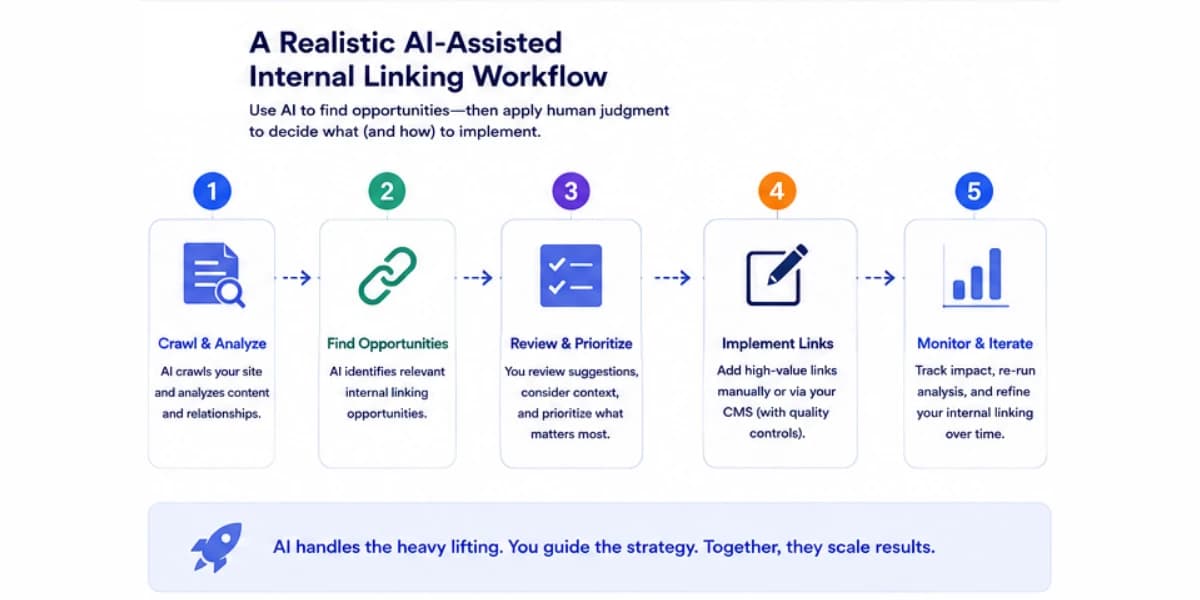 A Realistic AI-Assisted Internal Linking Workflow

Use AI to find opportunities—then apply human judgment to decide what (and how) to implement.

1

Crawl & Analyze

AI crawls your site and analyzes content and relationships.

2

Find Opportunities

AI identifies relevant internal linking opportunities.

3

Review & Prioritize

You review suggestions, consider context, and prioritize what matters most.

4

Implement Links

Add high-value links manually or via your CMS (with quality controls).

5

Monitor & Iterate

Track impact, re-run analysis, and refine your internal linking over time.

AI handles the heavy lifting. You guide the strategy. Together, they scale results.